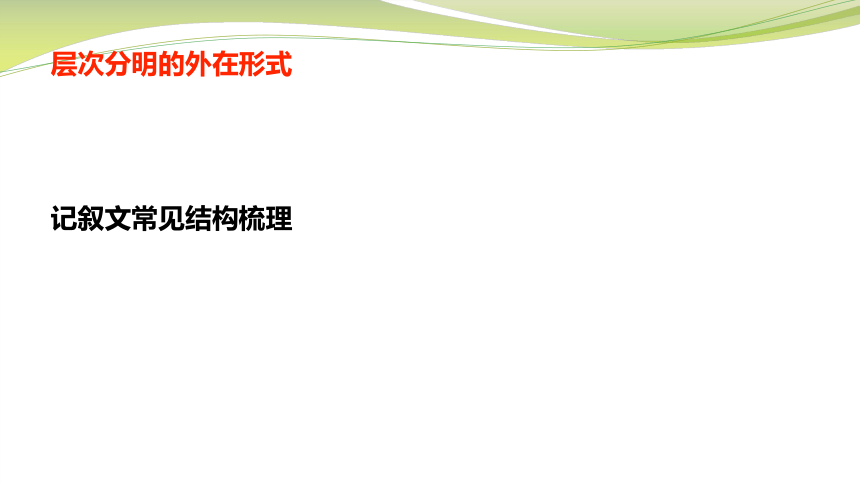 层次分明的外在形式

记叙文常见结构梳理